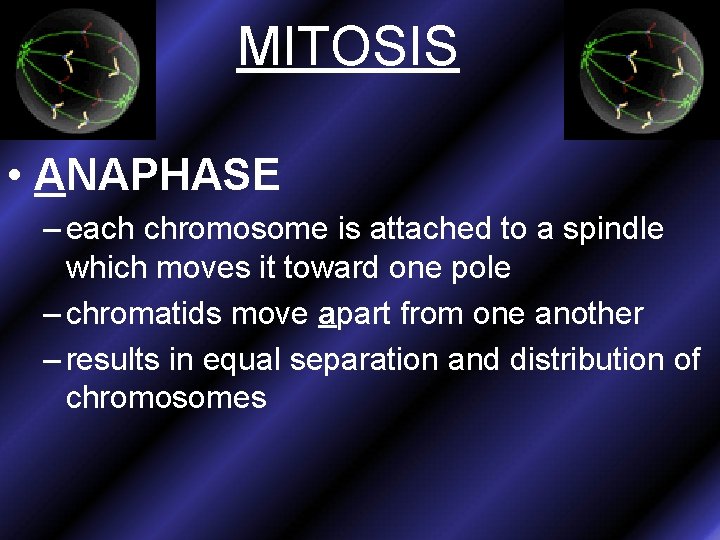 MITOSIS

• ANAPHASE

– each chromosome is attached to a spindle which moves it toward one pole

– chromatids move apart from one another

– results in equal separation and distribution of chromosomes